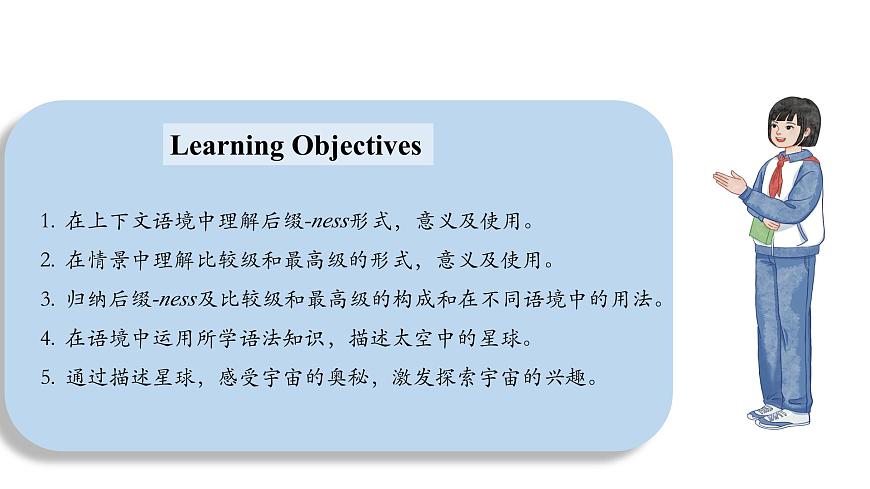 Learning Objectives

1. 在上下文语境中理解后缀-ness形式，意义及使用。
2. 在情景中理解比较级和最高级的形式，意义及使用。
3. 归纳后缀-ness及比较级和最高级的构成和在不同语境中的用法。
4. 在语境中运用所学语法知识，描述太空中的星球。
5. 通过描述星球，感受宇宙的奥秘，激发探索宇宙的兴趣。